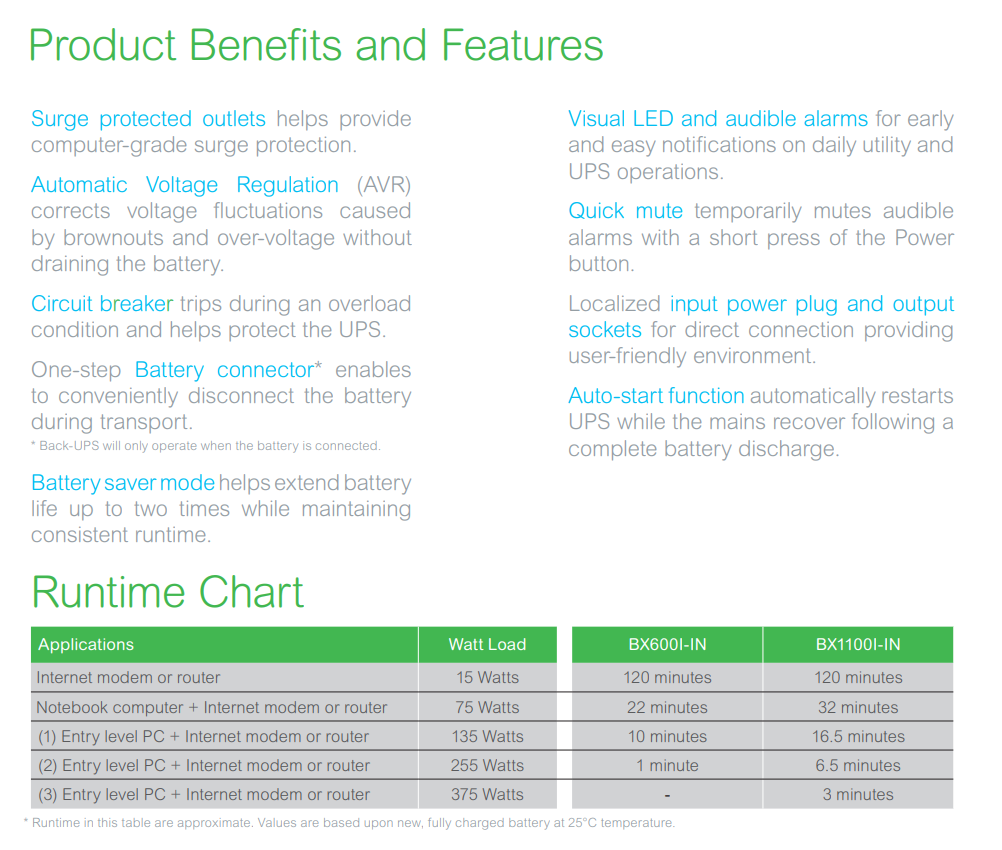 Product Benefits and Features

Surge protected outlets helps provide computer-grade surge protection.

Automatic Voltage Regulation (AVR) corrects voltage fluctuations caused by brownouts and over-voltage without draining the battery.

Circuit breaker trips during an overload condition and helps protect the UPS.

One-step Battery connector* enables to conveniently disconnect the battery during transport.
* Back-UPS will only operate when the battery is connected.

Battery saver mode helps extend battery life up to two times while maintaining consistent runtime.

Visual LED and audible alarms for early and easy notifications on daily utility and UPS operations.

Quick mute temporarily mutes audible alarms with a short press of the Power button.

Localized input power plug and output sockets for direct connection providing user-friendly environment.

Auto-start function automatically restarts UPS while the mains recover following a complete battery discharge.

Runtime Chart

| Applications | Watt Load | BX600I-IN | BX1100I-IN |
|---|---|---|---|
| Internet modem or router | 15 Watts | 120 minutes | 120 minutes |
| Notebook computer + Internet modem or router | 75 Watts | 22 minutes | 32 minutes |
| (1) Entry level PC + Internet modem or router | 135 Watts | 10 minutes | 16.5 minutes |
| (2) Entry level PC + Internet modem or router | 255 Watts | 1 minute | 6.5 minutes |
| (3) Entry level PC + Internet modem or router | 375 Watts | - | 3 minutes |

* Runtime in this table are approximate. Values are based upon new, fully charged battery at 25°C temperature.